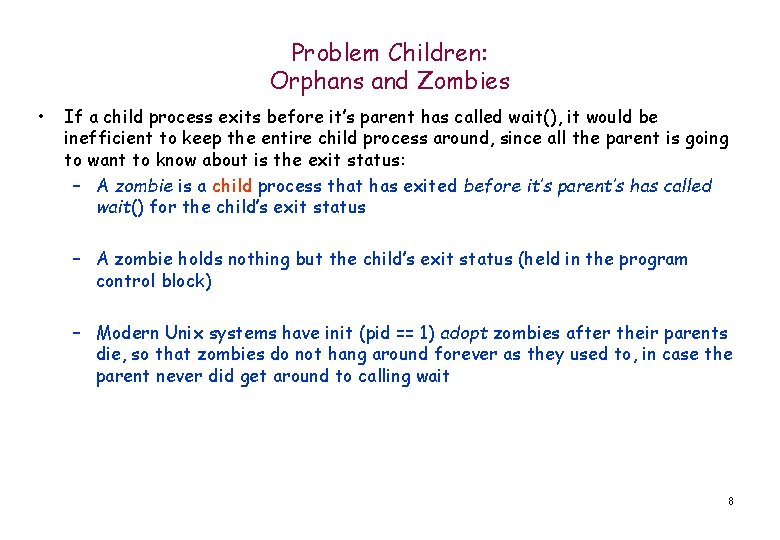 Problem Children:
Orphans and Zombies

• If a child process exits before it's parent has called wait(), it would be inefficient to keep the entire child process around, since all the parent is going to want to know about is the exit status:

– A zombie is a child process that has exited before it's parent's has called wait() for the child's exit status

– A zombie holds nothing but the child's exit status (held in the program control block)

– Modern Unix systems have init (pid == 1) adopt zombies after their parents die, so that zombies do not hang around forever as they used to, in case the parent never did get around to calling wait

8